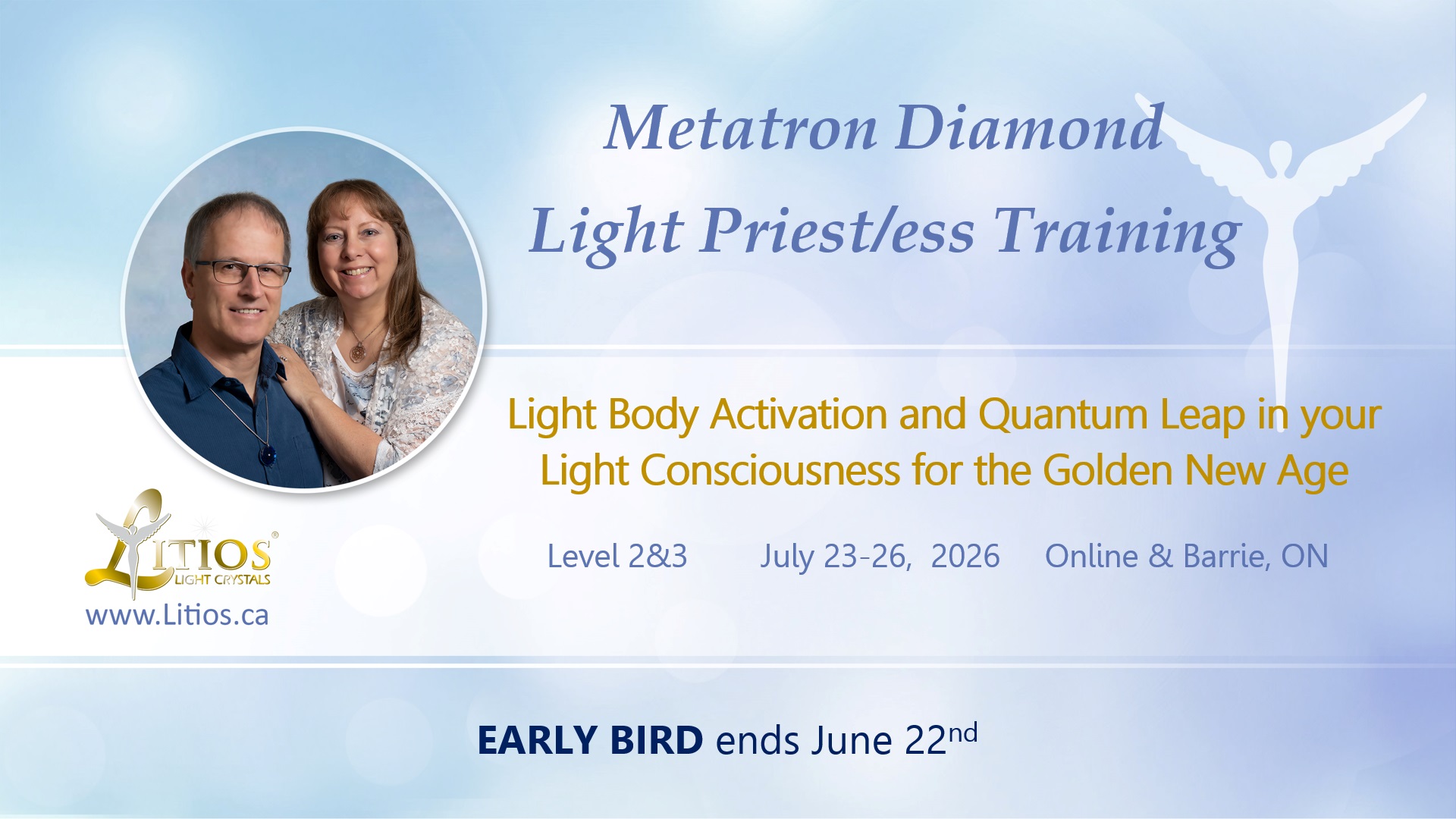 Metatron Diamond

Light Priest/ess Training

Light Body Activation and Quantum Leap in your Light Consciousness for the Golden New Age

Level 2&3 July 23-26, 2026 Online & Barrie, ON

LITIOS®
LIGHT CRYSTALS
www.Litios.ca

EARLY BIRD ends June 22nd